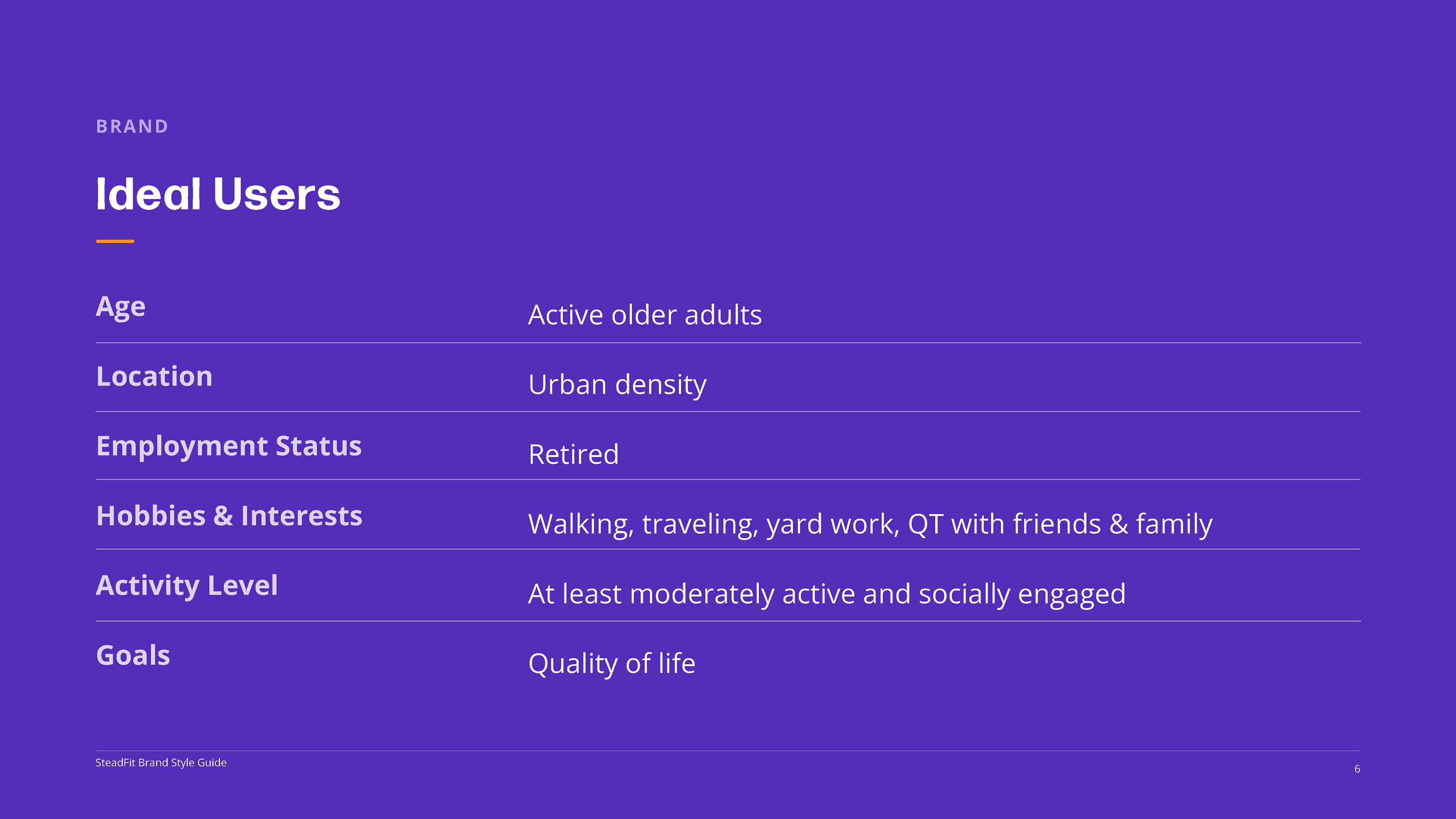 BRAND

Ideal Users

| Age | Active older adults |
|---|---|
| Location | Urban density |
| Employment Status | Retired |
| Hobbies & Interests | Walking, traveling, yard work, QT with friends & family |
| Activity Level | At least moderately active and socially engaged |
| Goals | Quality of life |

SteadFit Brand Style Guide

6